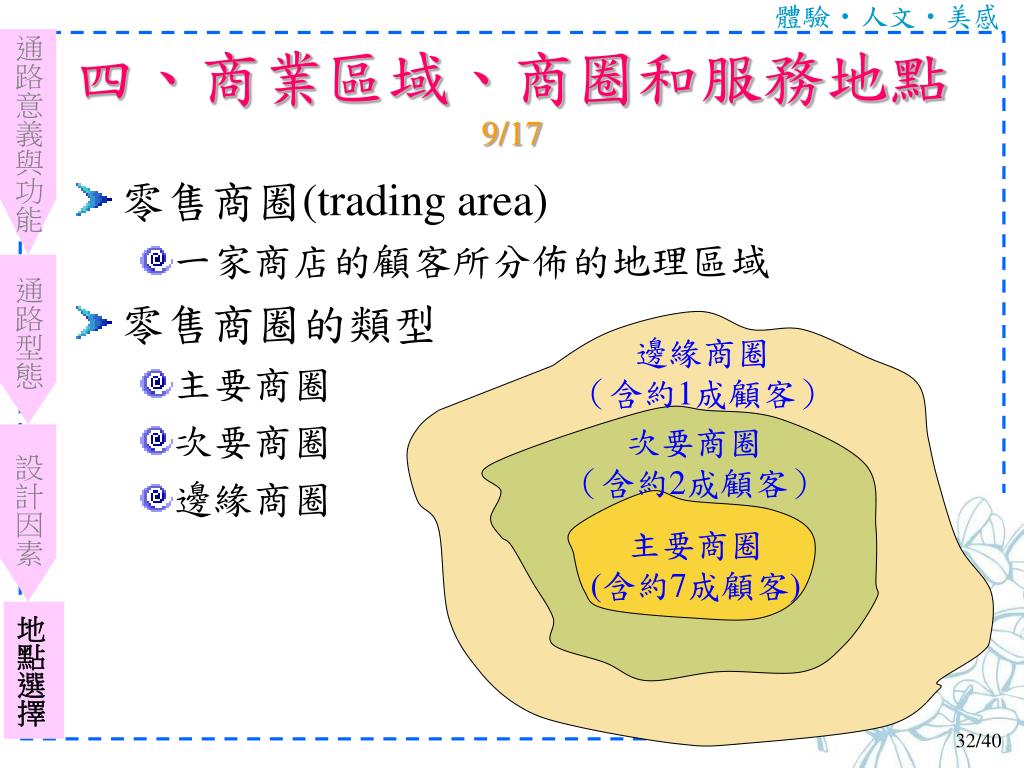 體驗・人文・美感

通路意義與功能

通路型態

設計因素

地點選擇

四、商業區域、商圈和服務地點
9/17

零售商圈(trading area)

一家商店的顧客所分佈的地理區域

零售商圈的類型

主要商圈

次要商圈

邊緣商圈

邊緣商圈
（含約1成顧客）

次要商圈
（含約2成顧客）

主要商圈
(含約7成顧客)

32/40